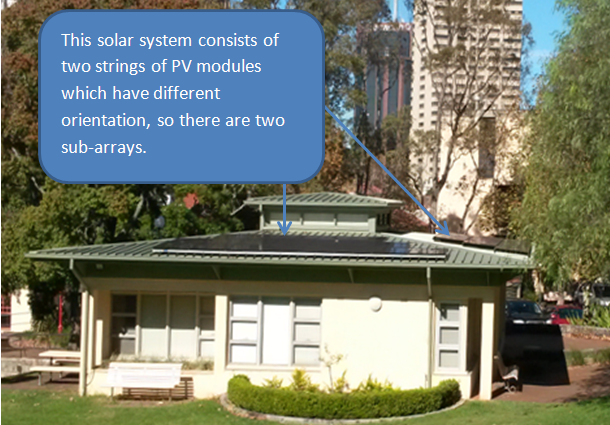 This solar system consists of two strings of PV modules which have different orientation, so there are two sub-arrays.